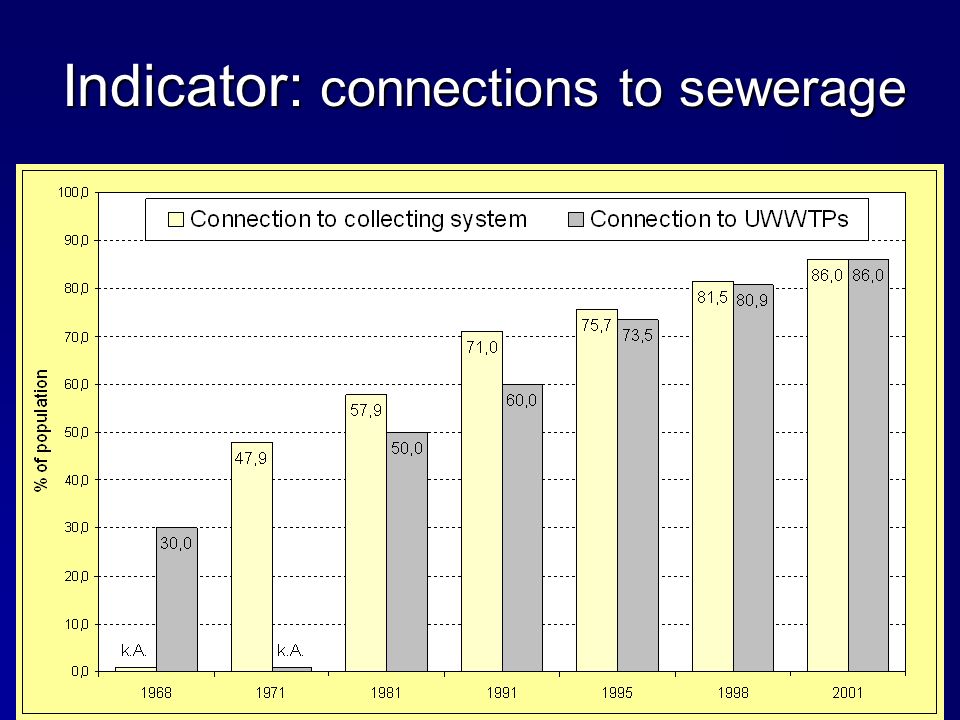 Indicator: connections to sewerage

Connection to collecting system
Connection to UWWTPs

% of population

100,0
90,0
80,0
70,0
60,0
50,0
40,0
30,0
20,0
10,0
0,0

k.A.
30,0
47,9
k.A.
57,9
50,0
71,0
60,0
75,7
73,5
81,5
80,9
86,0
86,0

1968
1971
1981
1991
1995
1998
2001